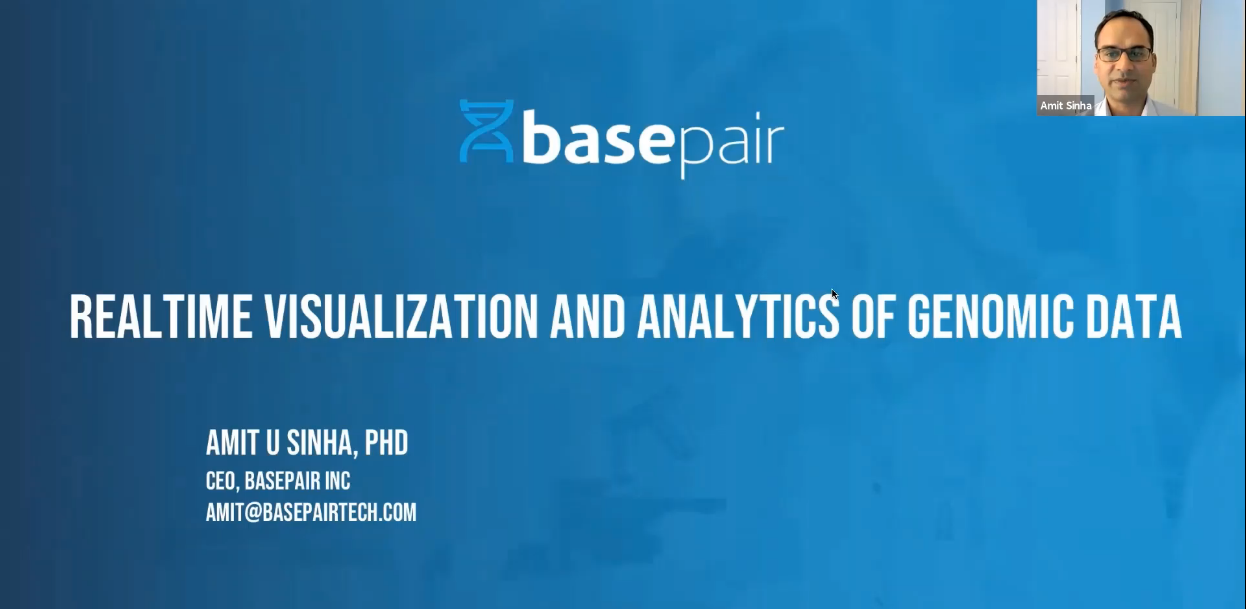 Amit Sinha

basepair

REALTIME VISUALIZATION AND ANALYTICS OF GENOMIC DATA

AMIT U SINHA, PHD
CEO, BASEPAIR INC
AMIT@BASEPAIRTECH.COM